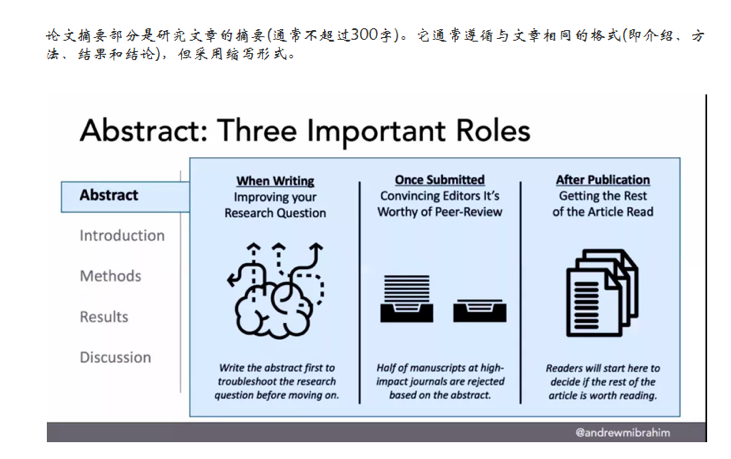 论文摘要部分是研究文章的摘要(通常不超过300字)。它通常遵循与文章相同的格式(即介绍、方法、结果和结论)，但采用缩写形式。

Abstract: Three Important Roles

Abstract

Introduction

Methods

Results

Discussion

When Writing
Improving your Research Question

Write the abstract first to troubleshoot the research question before moving on.

Once Submitted
Convincing Editors It's Worthy of Peer-Review

Half of manuscripts at high-impact journals are rejected based on the abstract.

After Publication
Getting the Rest of the Article Read

Readers will start here to decide if the rest of the article is worth reading.

@andrewmibrahim